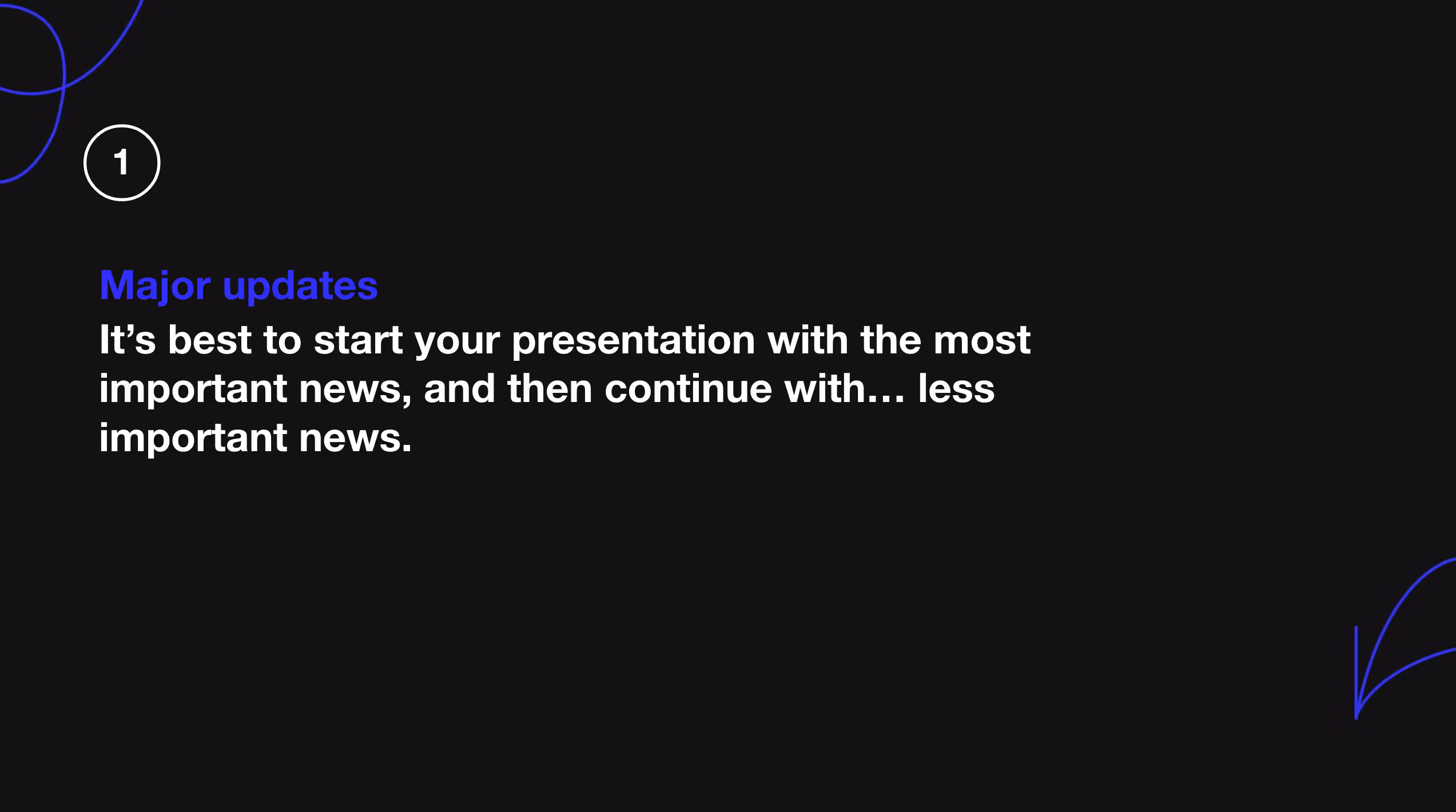 1

Major updates

It’s best to start your presentation with the most important news, and then continue with… less important news.